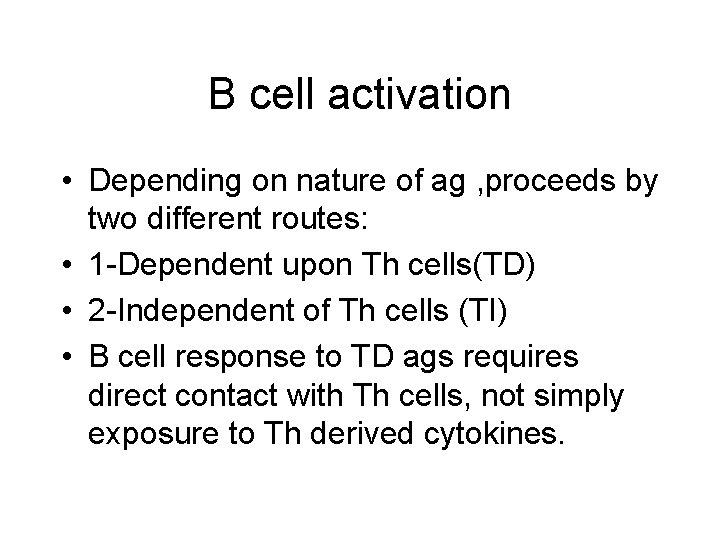 B cell activation

• Depending on nature of ag ,proceeds by two different routes:
• 1-Dependent upon Th cells(TD)
• 2-Independent of Th cells (TI)
• B cell response to TD ags requires direct contact with Th cells, not simply exposure to Th derived cytokines.